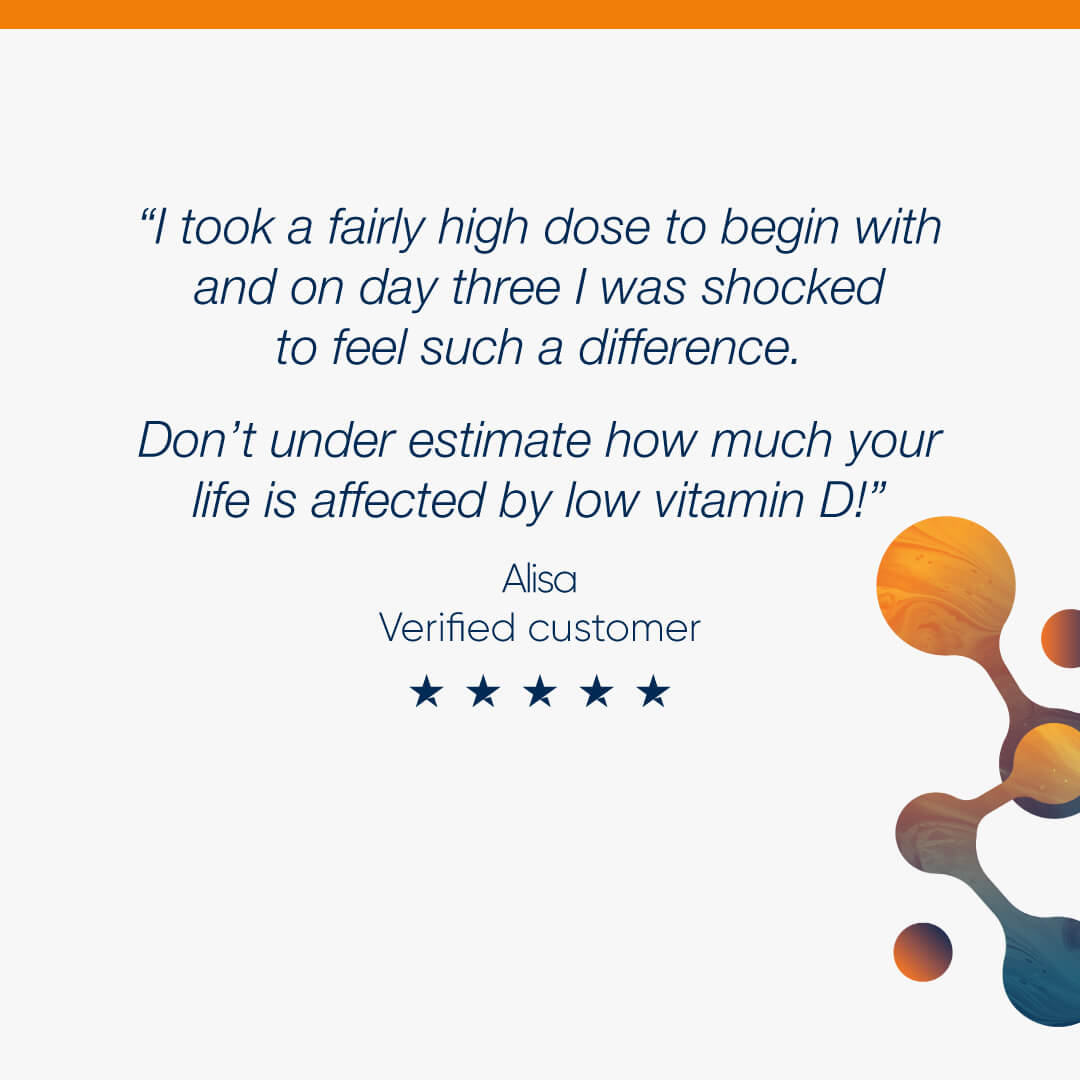 “I took a fairly high dose to begin with and on day three I was shocked to feel such a difference.

Don’t under estimate how much your life is affected by low vitamin D!”

Alisa
Verified customer
★ ★ ★ ★ ★